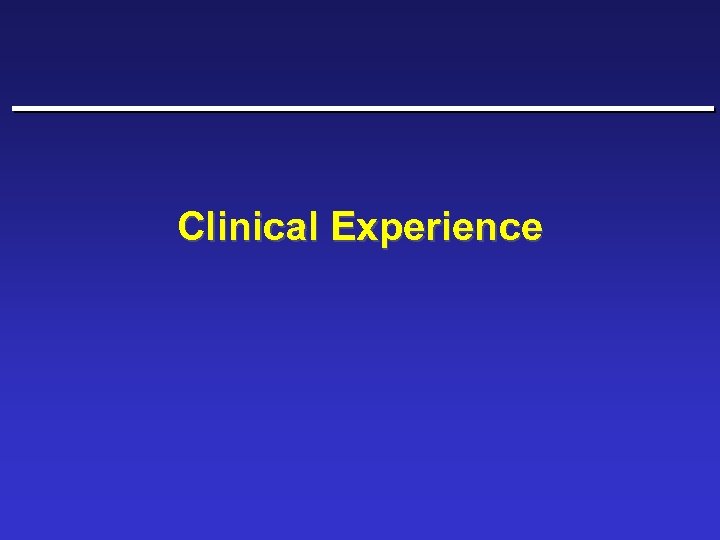 Clinical Experience